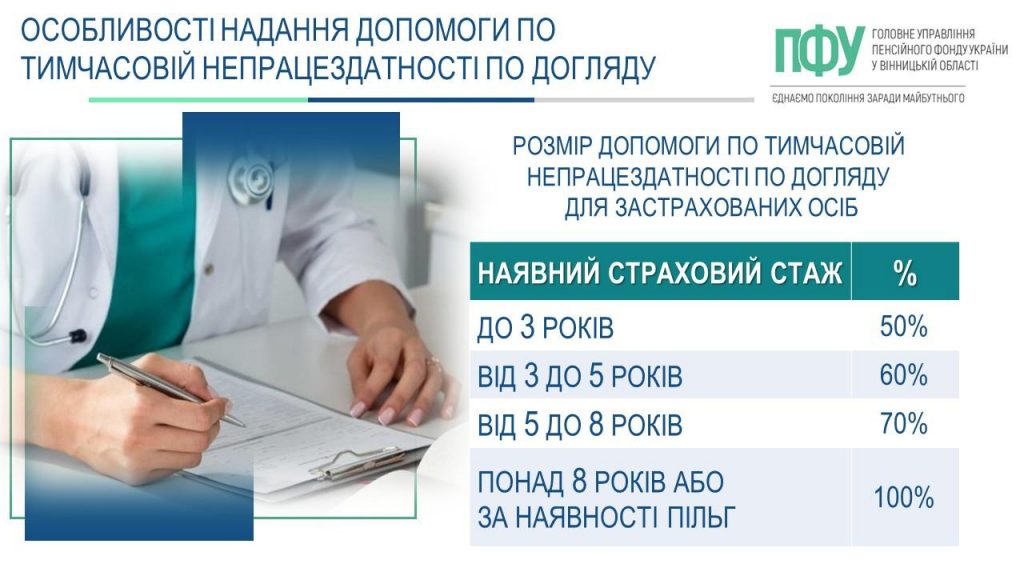 ОСОБЛИВОСТІ НАДАННЯ ДОПОМОГИ ПО ТИМЧАСОВІЙ НЕПРАЦЕЗДАТНОСТІ ПО ДОГЛЯДУ

ПФУ ГОЛОВНЕ УПРАВЛІННЯ ПЕНСІЙНОГО ФОНДУ УКРАЇНИ У ВІННИЦЬКІЙ ОБЛАСТІ

ЄДНАЄМО ПОКОЛІННЯ ЗАРАДИ МАЙБУТНЬОГО

РОЗМІР ДОПОМОГИ ПО ТИМЧАСОВІЙ НЕПРАЦЕЗДАТНОСТІ ПО ДОГЛЯДУ ДЛЯ ЗАСТРАХОВАНИХ ОСІБ

| НАЯВНИЙ СТРАХОВИЙ СТАЖ | % |
|---|---|
| ДО 3 РОКІВ | 50% |
| ВІД 3 ДО 5 РОКІВ | 60% |
| ВІД 5 ДО 8 РОКІВ | 70% |
| ПОНАД 8 РОКІВ АБО ЗА НАЯВНОСТІ ПІЛЬГ | 100% |